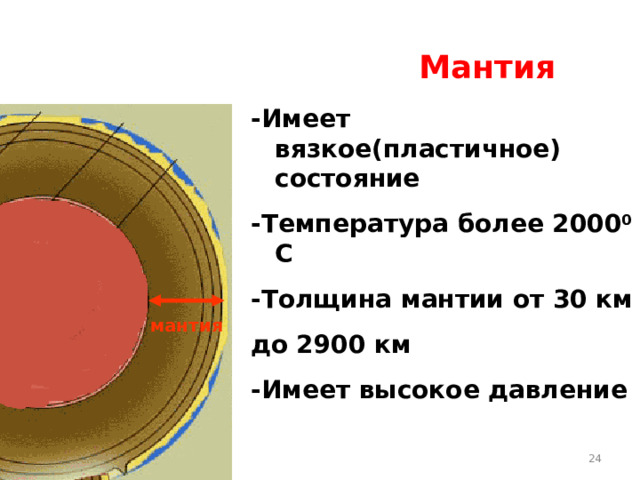 Мантия

-Имеет вязкое(пластичное) состояние

-Температура более $2000^0$ С

-Толщина мантии от 30 км

до 2900 км

-Имеет высокое давление

мантия

24